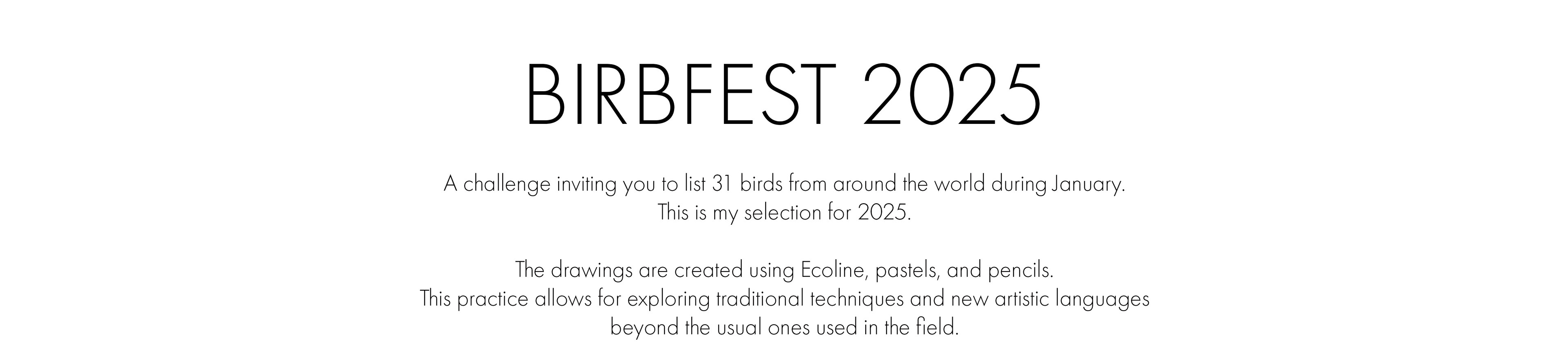 BIRBFEST 2025

A challenge inviting you to list 31 birds from around the world during January. This is my selection for 2025.

The drawings are created using Ecoline, pastels, and pencils. This practice allows for exploring traditional techniques and new artistic languages beyond the usual ones used in the field.